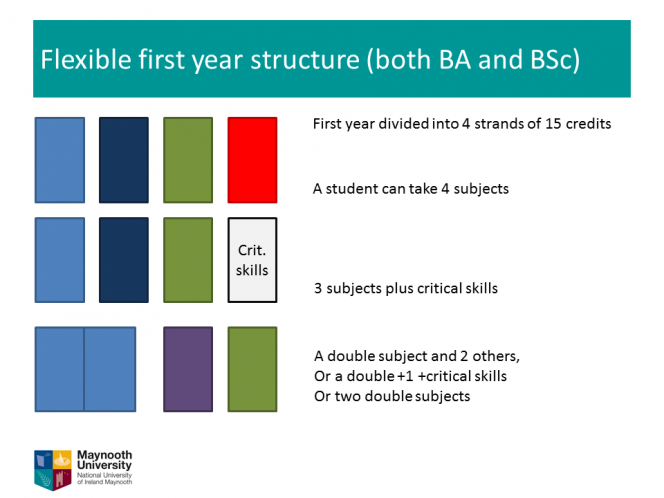 Flexible first year structure (both BA and BSc)

First year divided into 4 strands of 15 credits

A student can take 4 subjects

Crit. skills

3 subjects plus critical skills

A double subject and 2 others,
Or a double +1 +critical skills
Or two double subjects

Maynooth University
National University of Ireland Maynooth